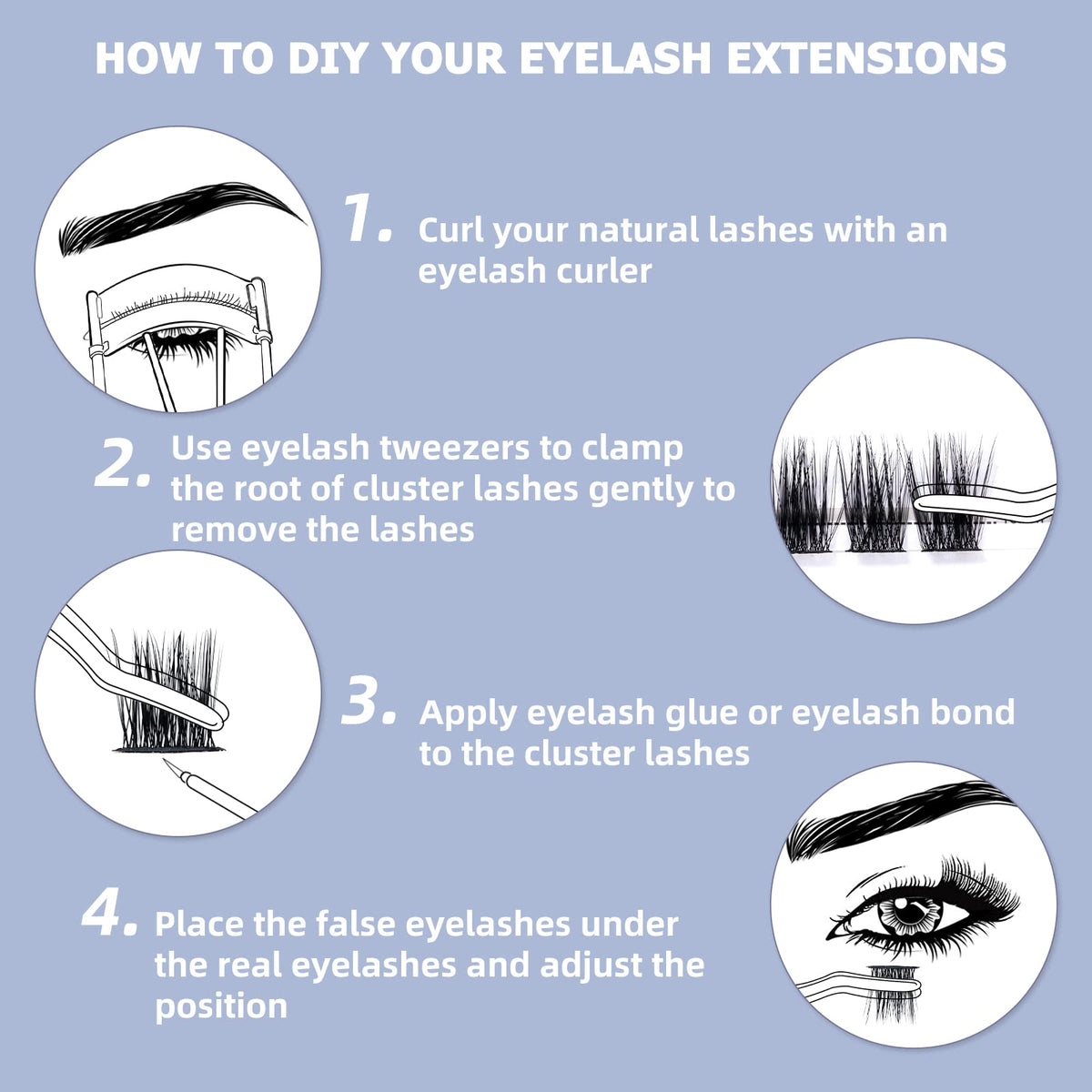 HOW TO DIY YOUR EYELASH EXTENSIONS

1. Curl your natural lashes with an eyelash curler

2. Use eyelash tweezers to clamp the root of cluster lashes gently to remove the lashes

3. Apply eyelash glue or eyelash bond to the cluster lashes

4. Place the false eyelashes under the real eyelashes and adjust the position